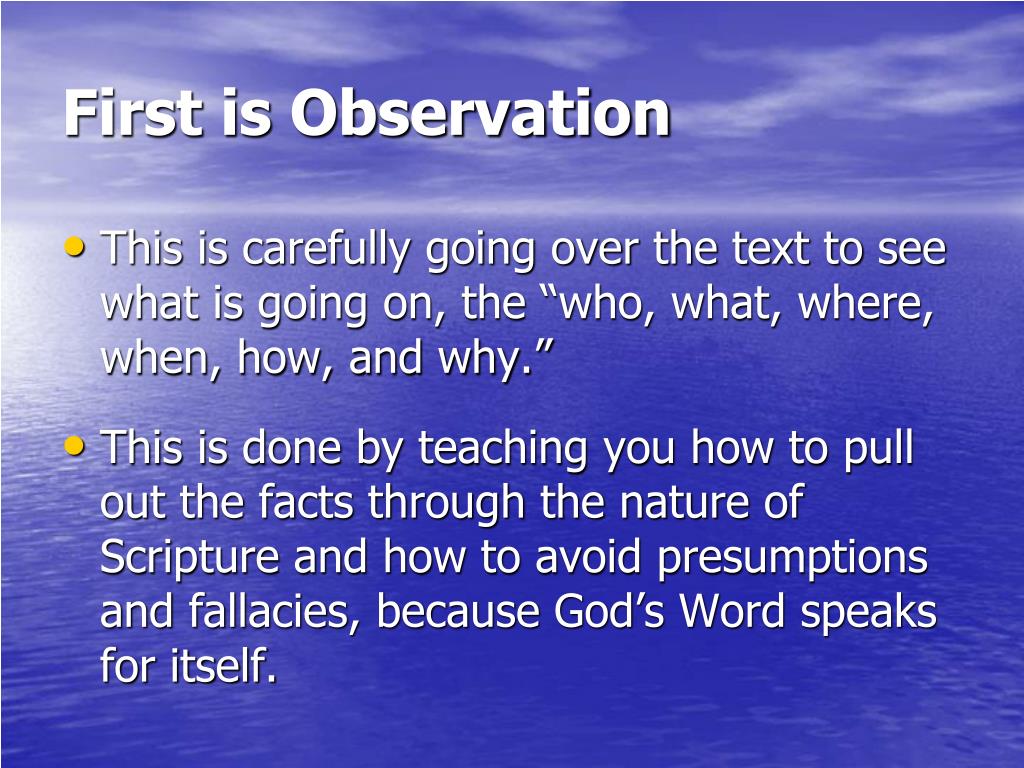 First is Observation

• This is carefully going over the text to see what is going on, the “who, what, where, when, how, and why.”

• This is done by teaching you how to pull out the facts through the nature of Scripture and how to avoid presumptions and fallacies, because God’s Word speaks for itself.